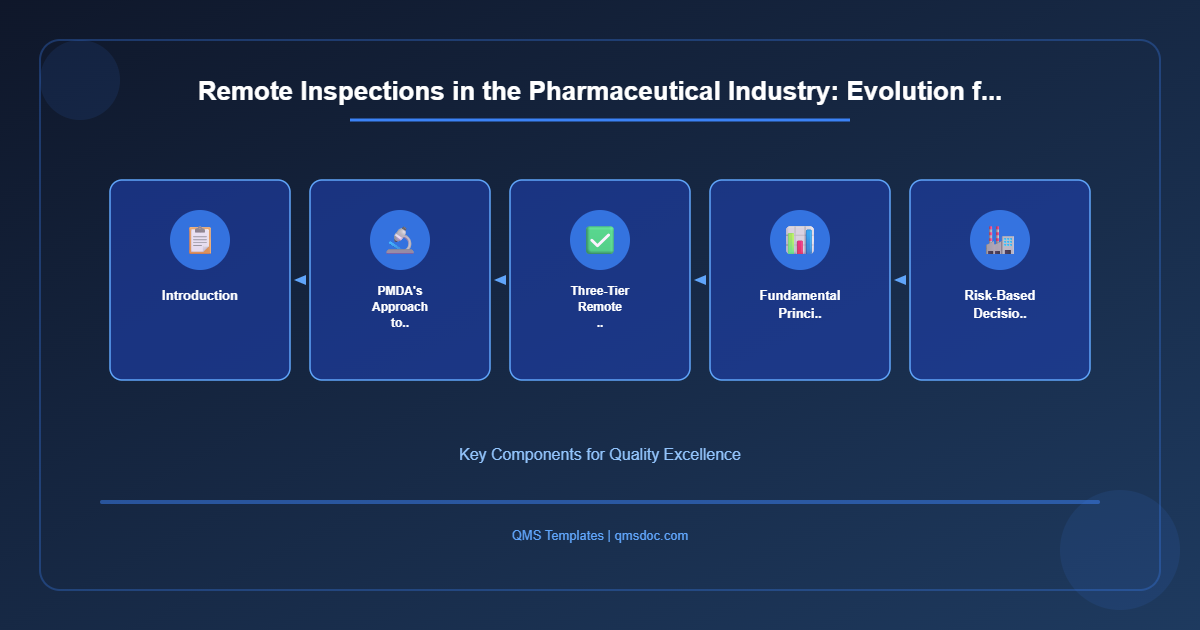 Remote Inspections in the Pharmaceutical Industry: Evolution f...

Introduction

PMDA's Approach to..

Three-Tier Remote ..

Fundamental Princi..

Risk-Based Decisio..

Key Components for Quality Excellence

QMS Templates | qmsdoc.com